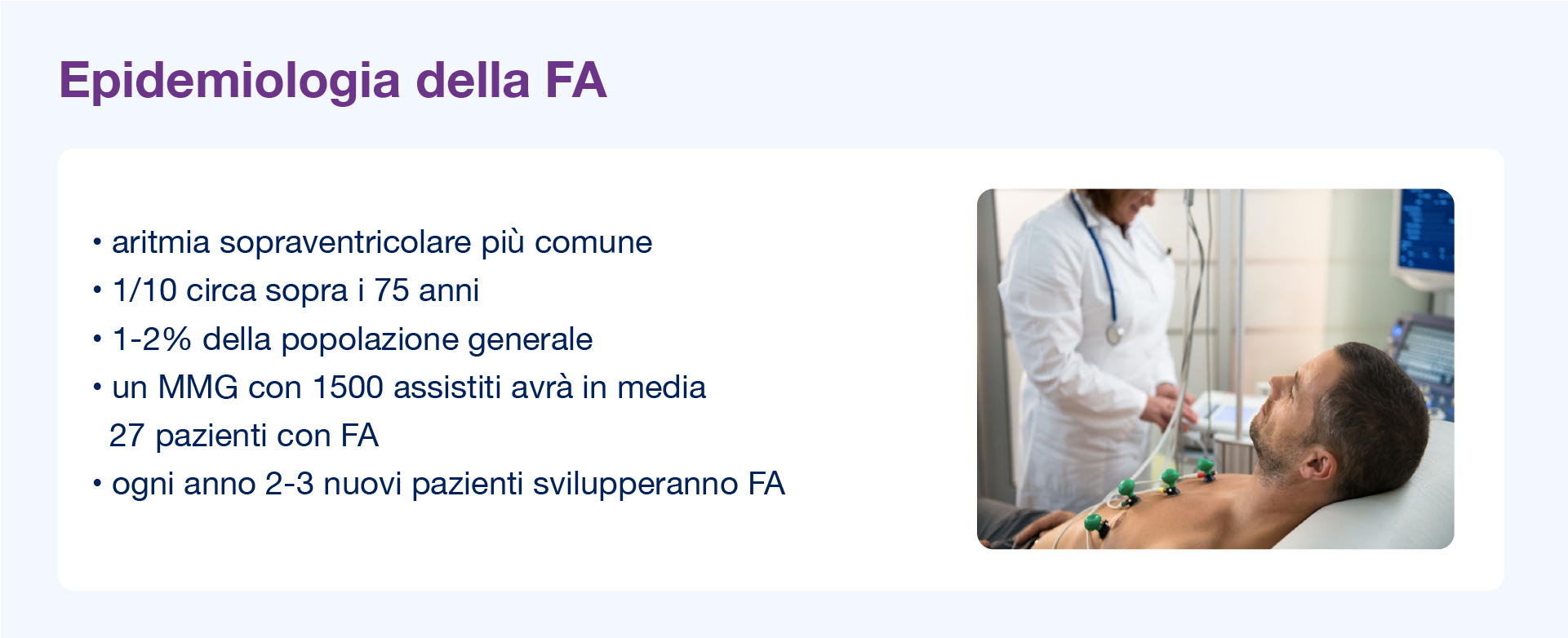 Epidemiologia della FA

• aritmia sopraventricolare più comune
• 1/10 circa sopra i 75 anni
• 1-2% della popolazione generale
• un MMG con 1500 assistiti avrà in media 27 pazienti con FA
• ogni anno 2-3 nuovi pazienti svilupperanno FA